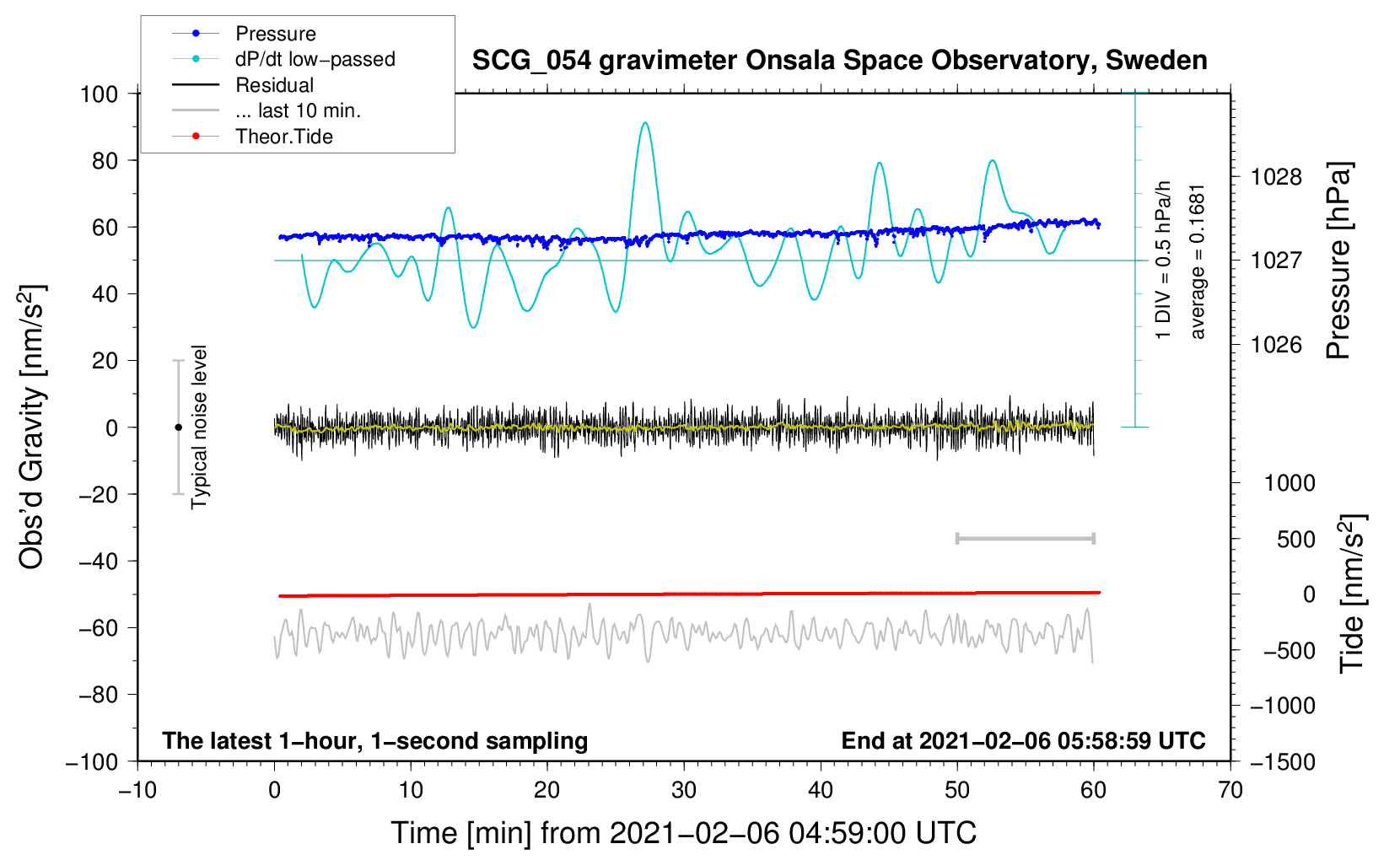 Pressure
dP/dt low−passed
Residual
... last 10 min.
Theor.Tide

SCG_054 gravimeter Onsala Space Observatory, Sweden

100
80
60
40
20
0
−20
−40
−60
−80
−100

Obs'd Gravity [nm/s$^2$]

Typical noise level

1 DIV = 0.5 hPa/h
average = 0.1681

1028
1027
1026

Pressure [hPa]

1000
500
0
−500
−1000
−1500

Tide [nm/s$^2$]

The latest 1−hour, 1−second sampling
End at 2021−02−06 05:58:59 UTC

−10
0
10
20
30
40
50
60
70

Time [min] from 2021−02−06 04:59:00 UTC